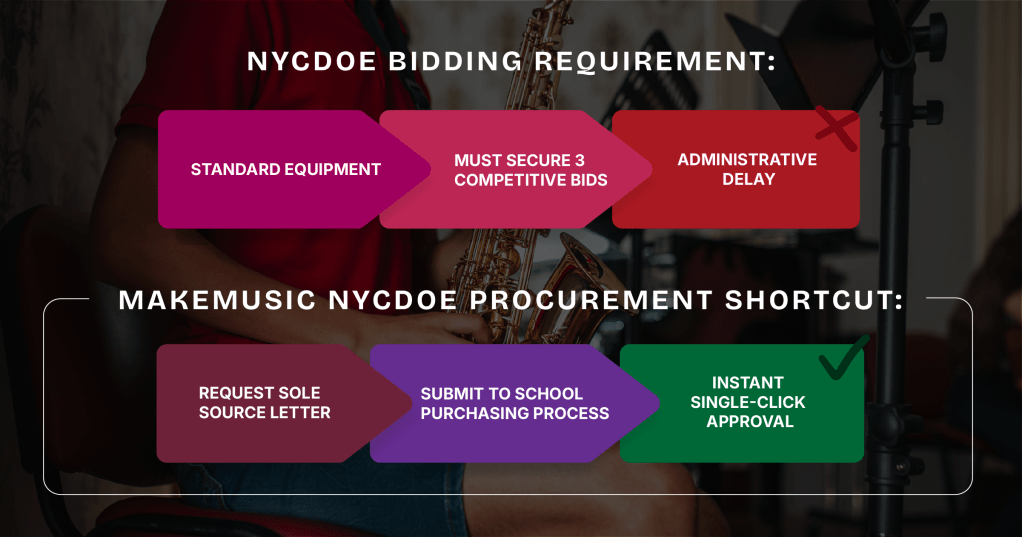 NYCDOE BIDDING REQUIREMENT:

STANDARD EQUIPMENT

MUST SECURE 3 COMPETITIVE BIDS

ADMINISTRATIVE DELAY

MAKEMUSIC NYCDOE PROCUREMENT SHORTCUT:

REQUEST SOLE SOURCE LETTER

SUBMIT TO SCHOOL PURCHASING PROCESS

INSTANT SINGLE-CLICK APPROVAL